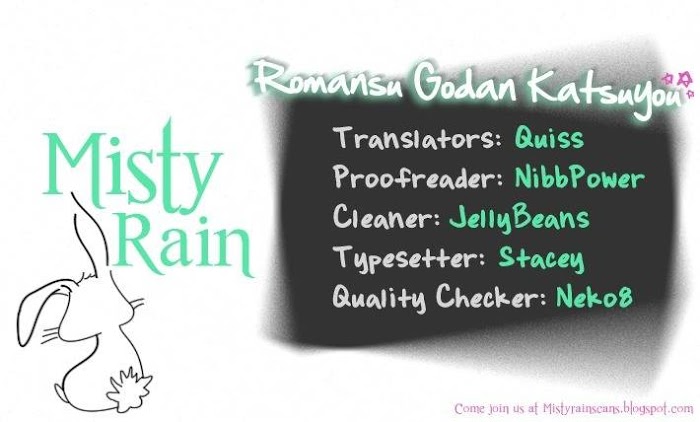 Misty Rain

Romansu Godan Katsuyou

Translators: Quiss
Proofreader: NibbPower
Cleaner: JellyBeans
Typesetter: Stacey
Quality Checker: Neko8

Come join us at Mistyrainscans.blogspot.com